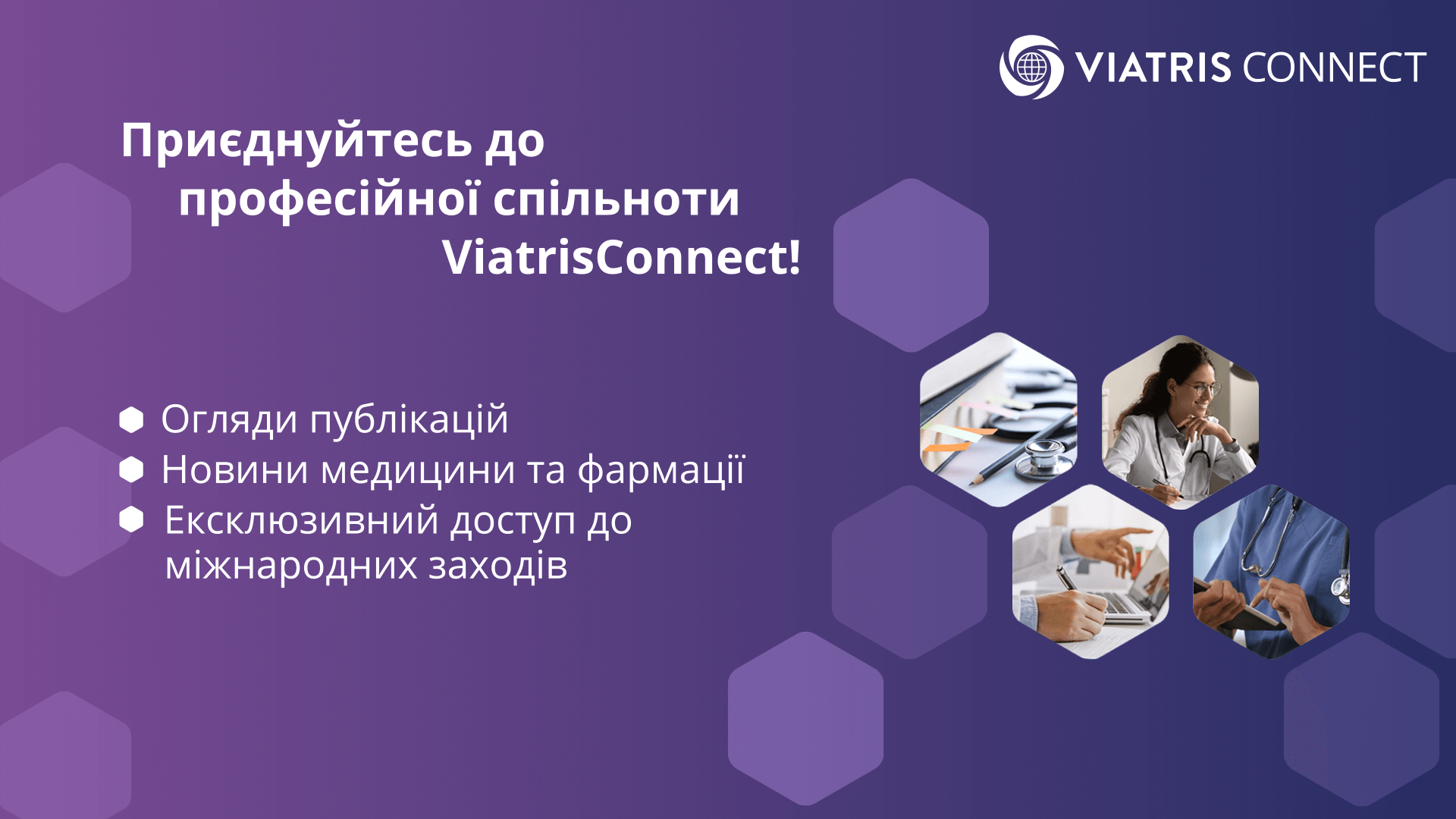 VIATRIS CONNECT

Приєднуйтесь до професійної спільноти ViatrisConnect!

Огляди публікацій
Новини медицини та фармації
Ексклюзивний доступ до міжнародних заходів